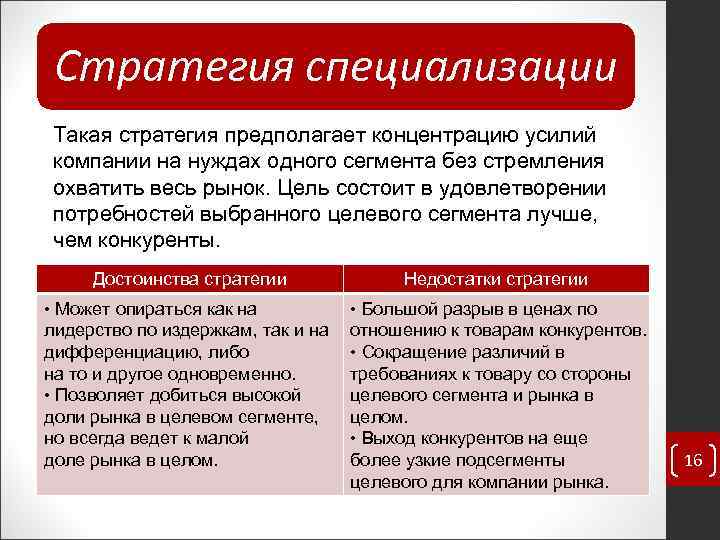 Стратегия специализации

Такая стратегия предполагает концентрацию усилий компании на нуждах одного сегмента без стремления охватить весь рынок. Цель состоит в удовлетворении потребностей выбранного целевого сегмента лучше, чем конкуренты.

| Достоинства стратегии | Недостатки стратегии |
|---|---|
| • Может опираться как на лидерство по издержкам, так и на дифференциацию, либо на то и другое одновременно. • Позволяет добиться высокой доли рынка в целевом сегменте, но всегда ведет к малой доле рынка в целом. | • Большой разрыв в ценах по отношению к товарам конкурентов. • Сокращение различий в требованиях к товару со стороны целевого сегмента и рынка в целом. • Выход конкурентов на еще более узкие подсегменты целевого для компании рынка. |

16